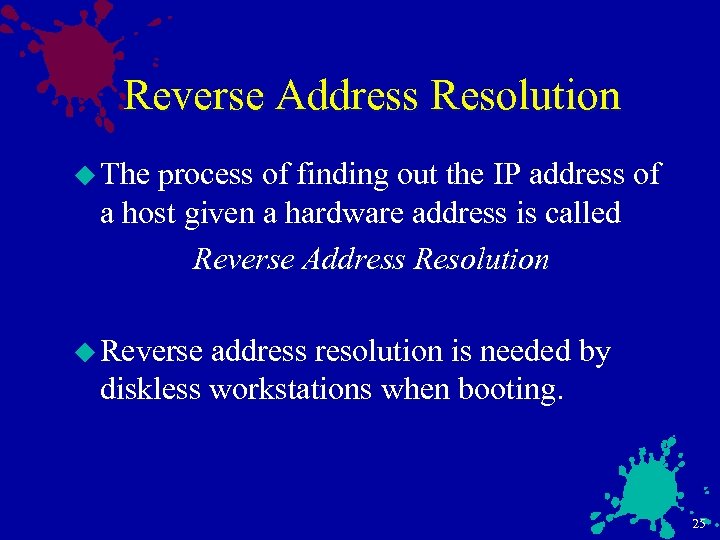 Reverse Address Resolution

The process of finding out the IP address of a host given a hardware address is called

Reverse Address Resolution

Reverse address resolution is needed by diskless workstations when booting.

23